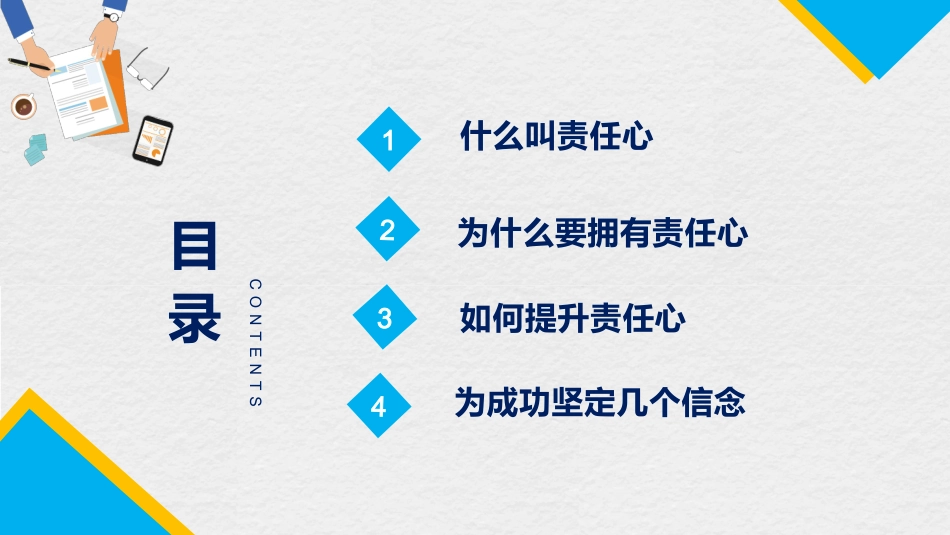 目录

CONTENTS

1 什么叫责任心

2 为什么要拥有责任心

3 如何提升责任心

4 为成功坚定几个信念